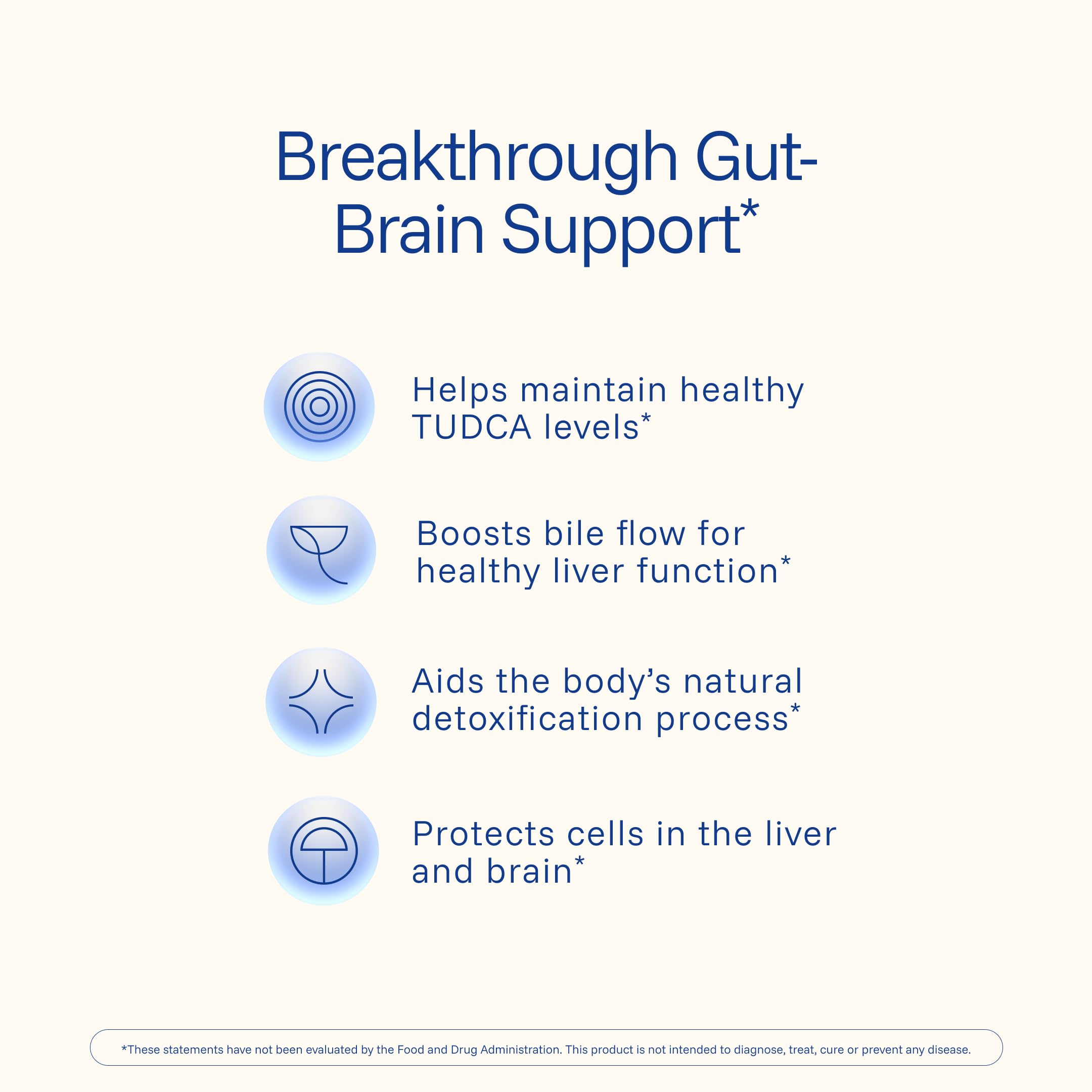 Breakthrough Gut-Brain Support*

Helps maintain healthy TUDCA levels*

Boosts bile flow for healthy liver function*

Aids the body's natural detoxification process*

Protects cells in the liver and brain*

*These statements have not been evaluated by the Food and Drug Administration. This product is not intended to diagnose, treat, cure or prevent any disease.